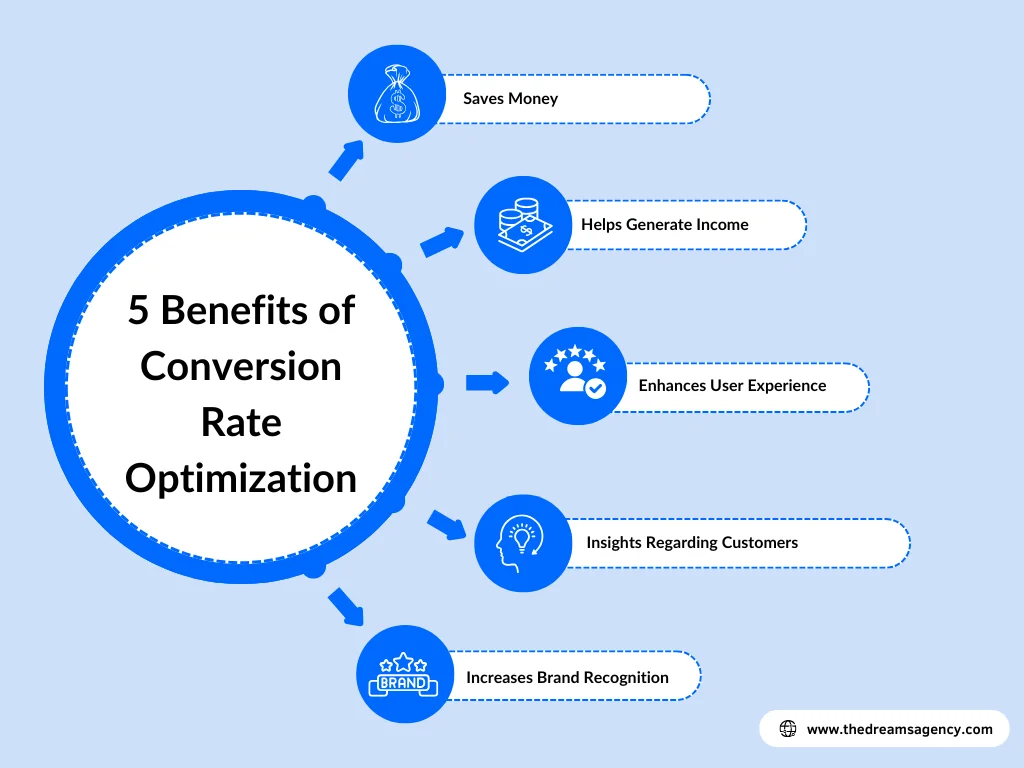 5 Benefits of Conversion Rate Optimization

Saves Money

Helps Generate Income

Enhances User Experience

Insights Regarding Customers

BRAND

Increases Brand Recognition

www.thedreamsagency.com